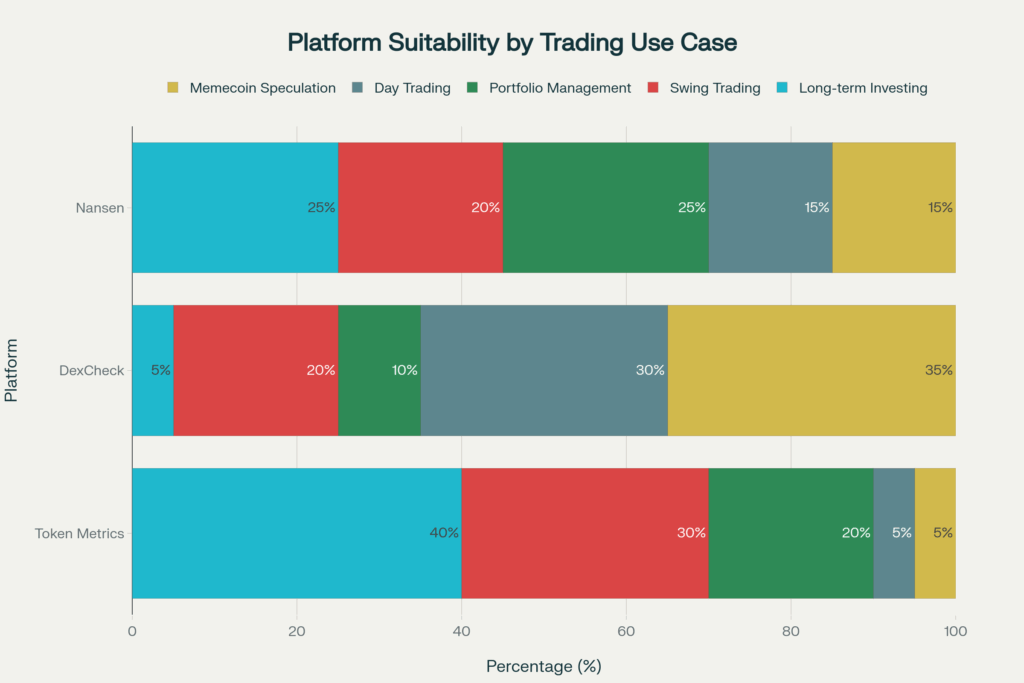 Platform Suitability by Trading Use Case

Memecoin Speculation
Day Trading
Portfolio Management
Swing Trading
Long-term Investing

Platform

Nansen
25%
20%
25%
15%
15%

DexCheck
5%
20%
10%
30%
35%

Token Metrics
40%
30%
20%
5%
5%

0
20
40
60
80
100

Percentage (%)